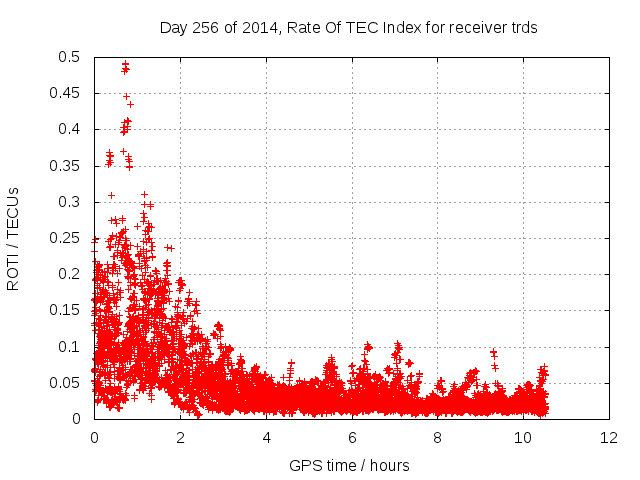 Day 256 of 2014, Rate Of TEC Index for receiver trds

ROTI / TECUs

0.5
0.45
0.4
0.35
0.3
0.25
0.2
0.15
0.1
0.05
0

0
2
4
6
8
10
12

GPS time / hours